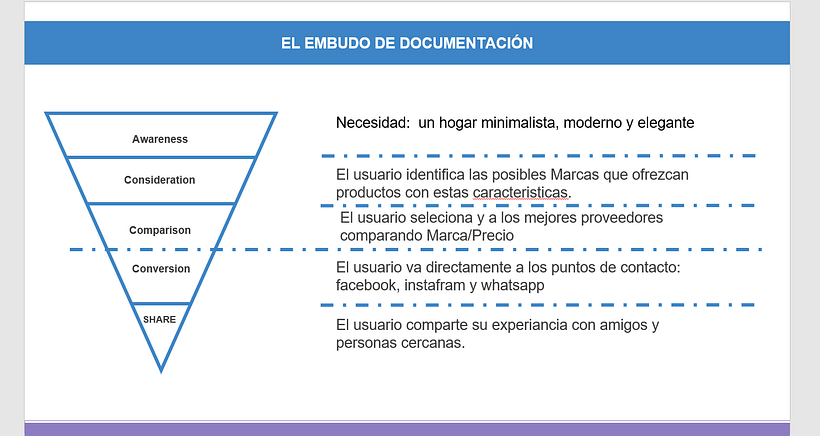 EL EMBUDO DE DOCUMENTACIÓN

Awareness

Consideration

Comparison

Conversion

SHARE

Necesidad: un hogar minimalista, moderno y elegante

El usuario identifica las posibles Marcas que ofrezcan productos con estas caracteristicas.

El usuario seleciona y a los mejores proveedores comparando Marca/Precio

El usuario va directamente a los puntos de contacto: facebook, instafram y whatsapp

El usuario comparte su experiancia con amigos y personas cercanas.